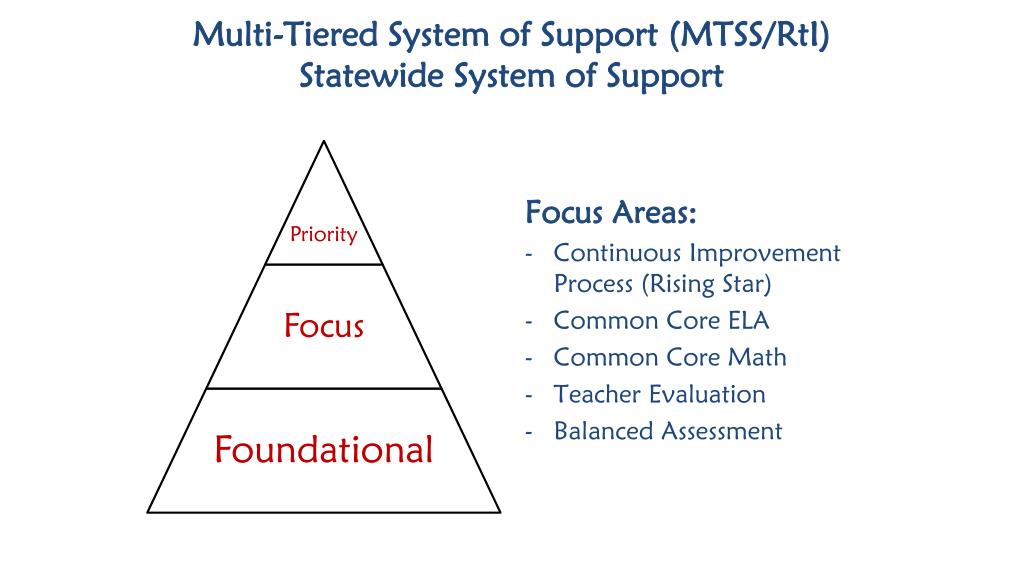 Multi-Tiered System of Support (MTSS/RtI)
Statewide System of Support

Priority

Focus

Foundational

Focus Areas:
- Continuous Improvement Process (Rising Star)
- Common Core ELA
- Common Core Math
- Teacher Evaluation
- Balanced Assessment